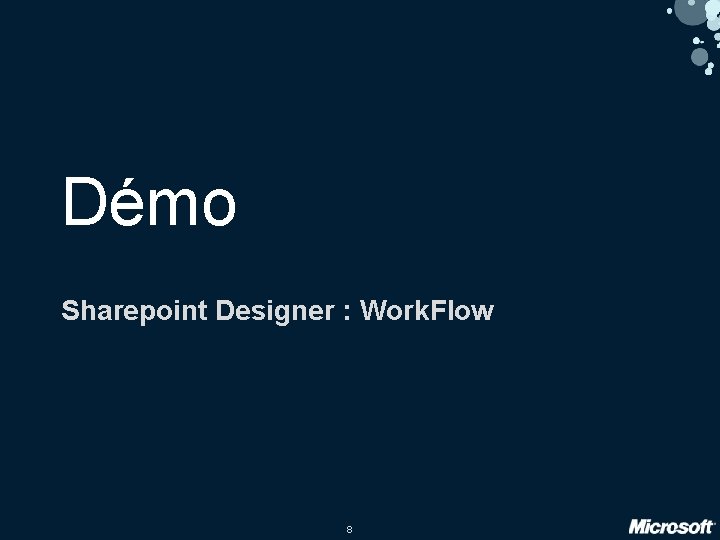 Démo

Sharepoint Designer : WorkFlow

8

Microsoft